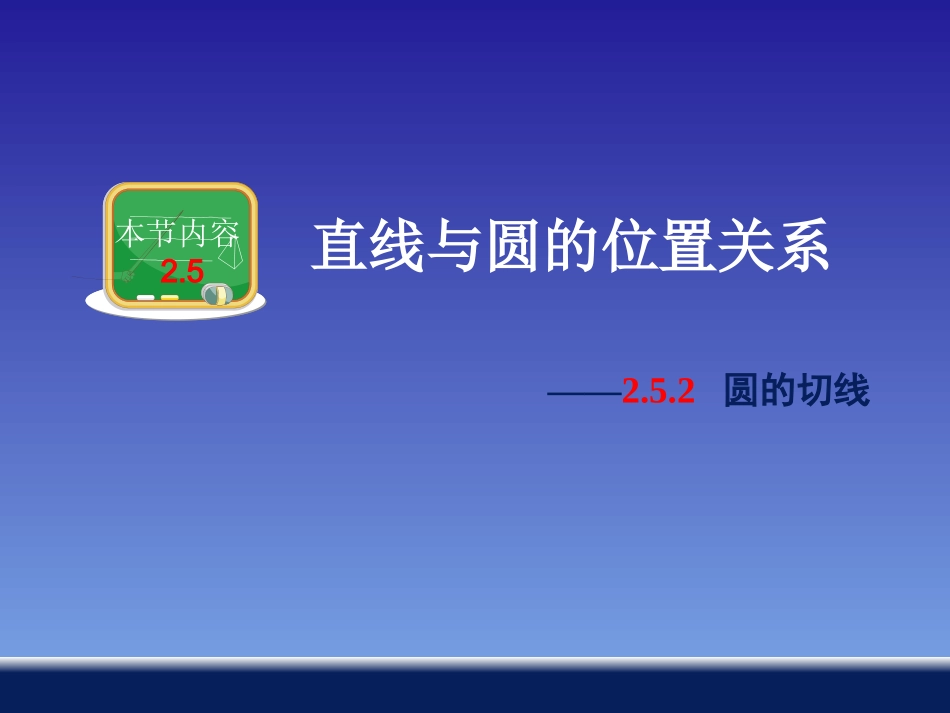 本节内容
2.5

直线与圆的位置关系

——2.5.2 圆的切线